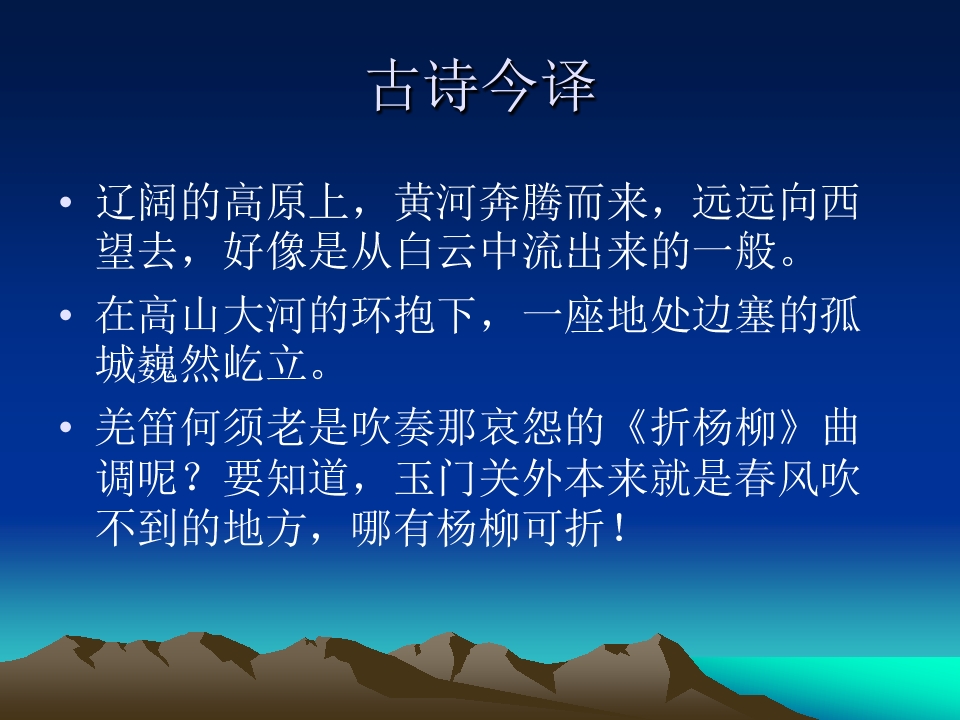 古诗今译

• 辽阔的高原上，黄河奔腾而来，远远向西望去，好像是从白云中流出来的一般。

• 在高山大河的环抱下，一座地处边塞的孤城巍然屹立。

• 羌笛何须老是吹奏那哀怨的《折杨柳》曲调呢？要知道，玉门关外本来就是春风吹不到的地方，哪有杨柳可折！